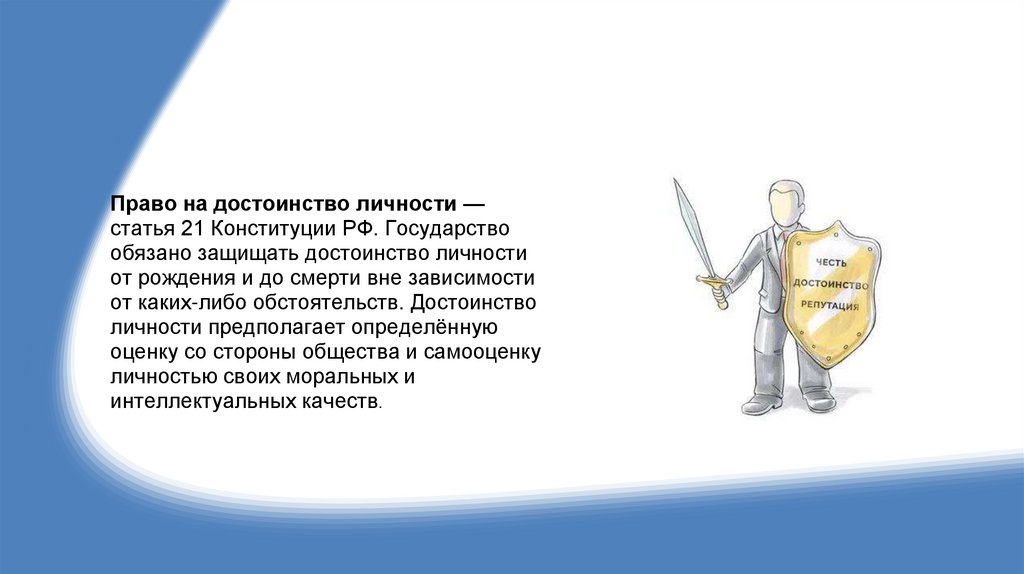 Право на достоинство личности — статья 21 Конституции РФ. Государство обязано защищать достоинство личности от рождения и до смерти вне зависимости от каких-либо обстоятельств. Достоинство личности предполагает определённую оценку со стороны общества и самооценку личностью своих моральных и интеллектуальных качеств.

ЧЕСТЬ
ДОСТОИНСТВО
РЕПУТАЦИЯ